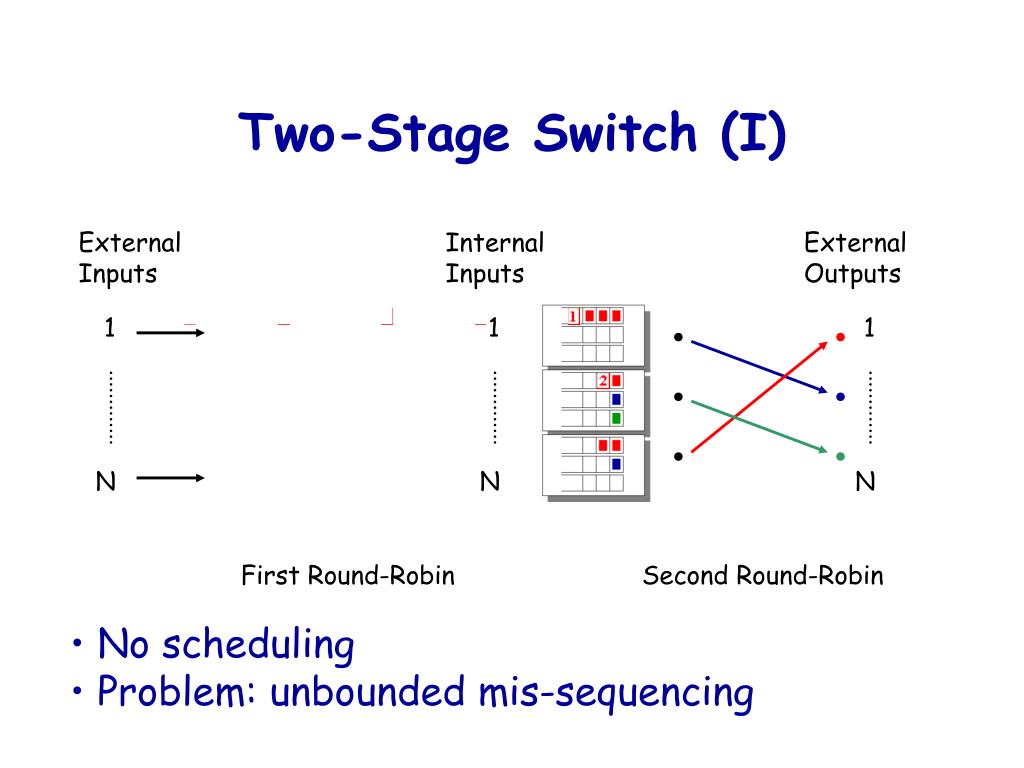 Two-Stage Switch (I)

External Inputs

Internal Inputs

External Outputs

1

N

1

N

1

2

1

N

First Round-Robin

Second Round-Robin

• No scheduling
• Problem: unbounded mis-sequencing